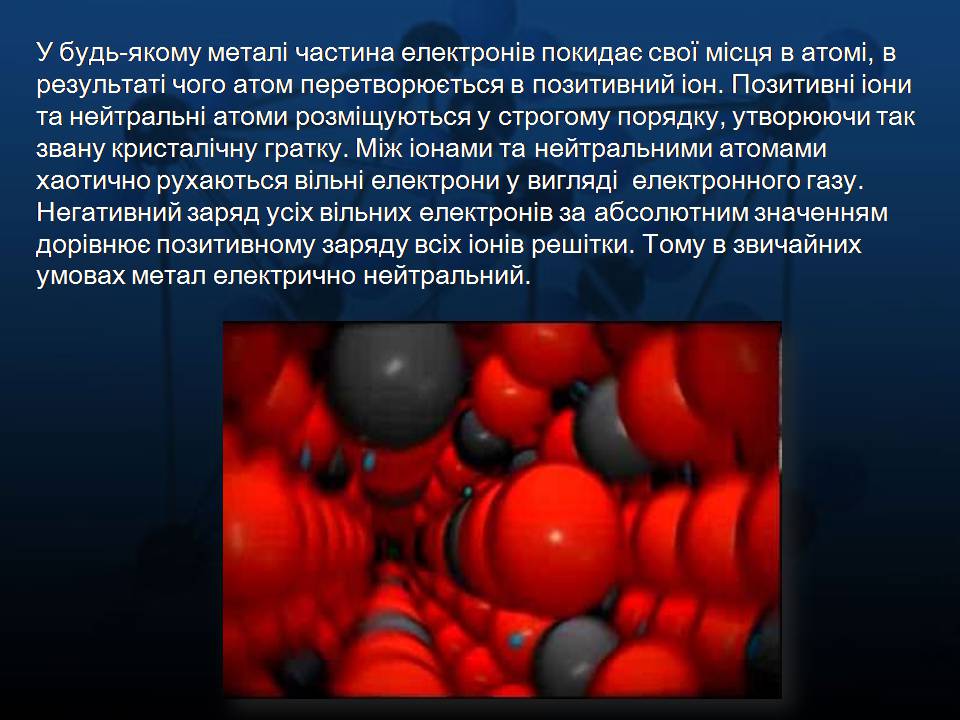 У будь-якому металі частина електронів покидає свої місця в атомі, в результаті чого атом перетворюється в позитивний іон. Позитивні іони та нейтральні атоми розміщуються у строгому порядку, утворюючи так звану кристалічну гратку. Між іонами та нейтральними атомами хаотично рухаються вільні електрони у вигляді електронного газу. Негативний заряд усіх вільних електронів за абсолютним значенням дорівнює позитивному заряду всіх іонів решітки. Тому в звичайних умовах метал електрично нейтральний.